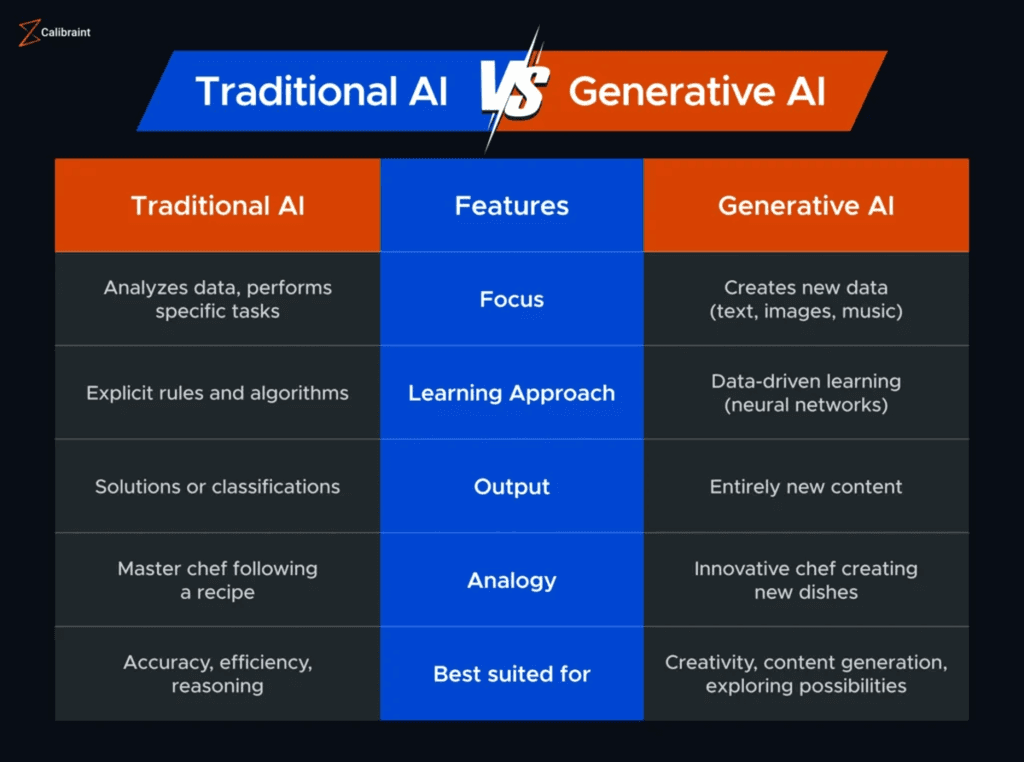 Calibraint

Traditional AI VS Generative AI

| Traditional AI | Features | Generative AI |
|---|---|---|
| Analyzes data, performs specific tasks | Focus | Creates new data (text, images, music) |
| Explicit rules and algorithms | Learning Approach | Data-driven learning (neural networks) |
| Solutions or classifications | Output | Entirely new content |
| Master chef following a recipe | Analogy | Innovative chef creating new dishes |
| Accuracy, efficiency, reasoning | Best suited for | Creativity, content generation, exploring possibilities |